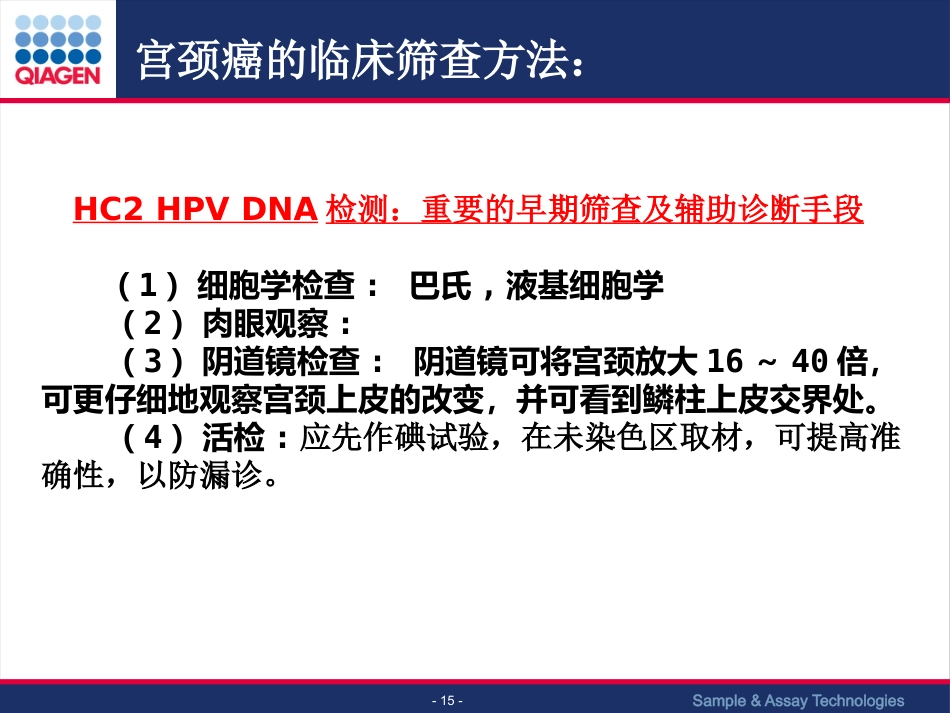 QIAGEN

宫颈癌的临床筛查方法：

HC2 HPV DNA 检测：重要的早期筛查及辅助诊断手段

（1）细胞学检查： 巴氏，液基细胞学
（2）肉眼观察：
（3）阴道镜检查： 阴道镜可将宫颈放大 16 ~ 40 倍，可更仔细地观察宫颈上皮的改变，并可看到鳞柱上皮交界处。
（4）活检：应先作碘试验，在未染色区取材，可提高准确性，以防漏诊。

- 15 -

Sample & Assay Technologies